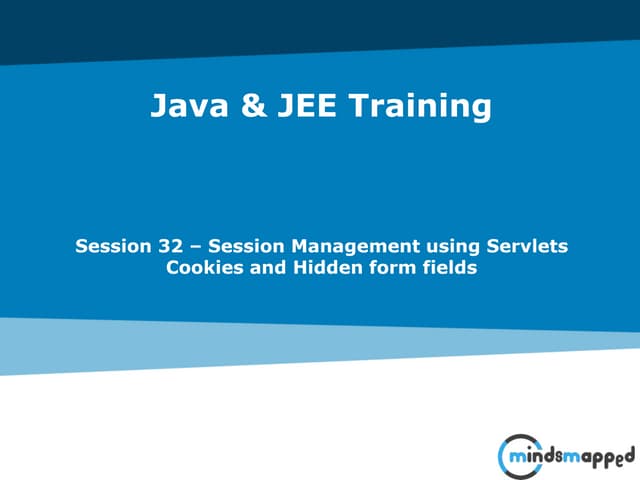 Java & JEE Training

Session 32 – Session Management using Servlets
Cookies and Hidden form fields

mindsmapped